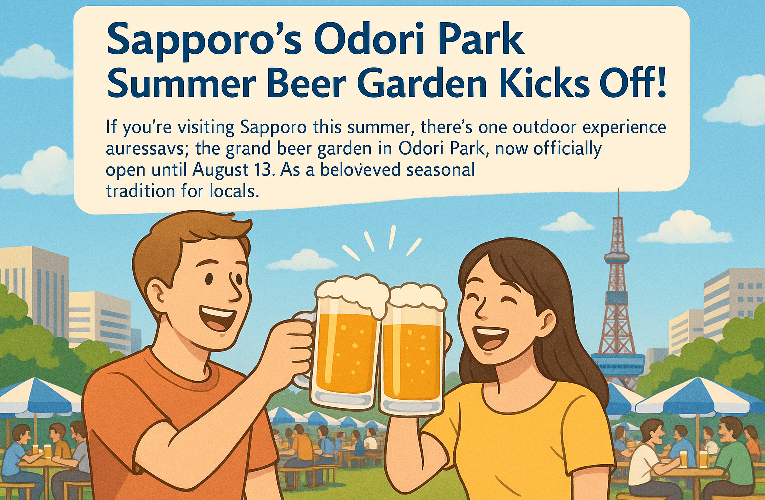 Sapporo's Odori Park Summer Beer Garden Kicks Off!

If you're visiting Sapporo this summer, there's one outdoor experience auressavs; the grand beer garden in Odori Park, now officially open until August 13. As a beloveved seasonal tradition for locals.